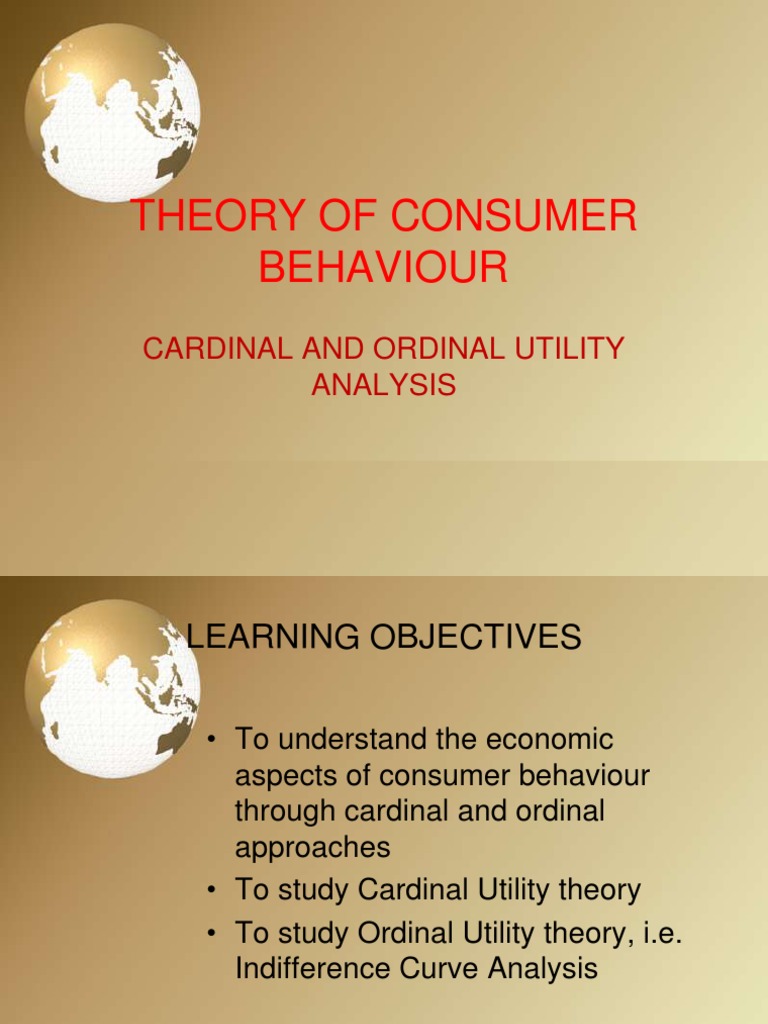 THEORY OF CONSUMER BEHAVIOUR

CARDINAL AND ORDINAL UTILITY ANALYSIS

LEARNING OBJECTIVES

• To understand the economic aspects of consumer behaviour through cardinal and ordinal approaches
• To study Cardinal Utility theory
• To study Ordinal Utility theory, i.e. Indifference Curve Analysis